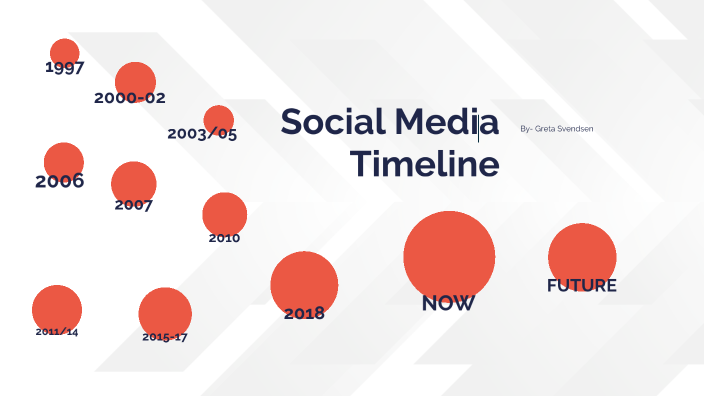 1997

2000-02

2003/05

Social Media Timeline

By- Greta Svendsen

2006

2007

2010

2011/14

2015-17

2018

NOW

FUTURE